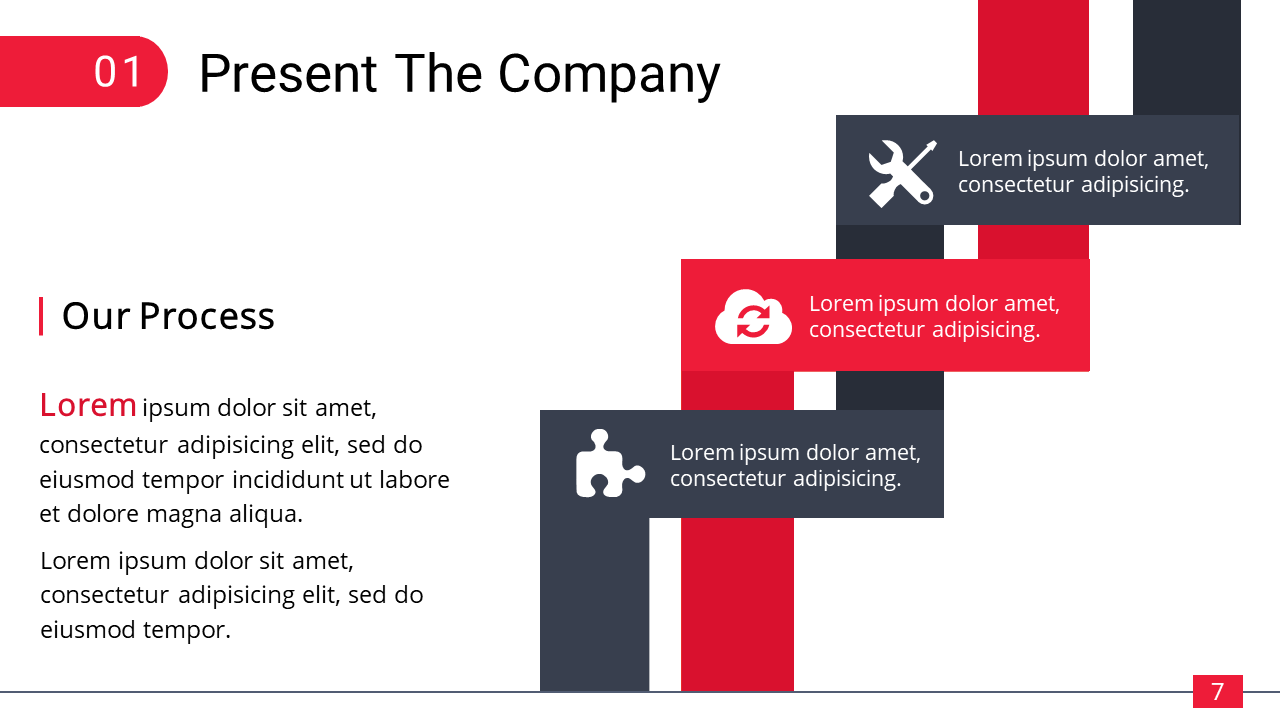 01 Present The Company

Our Process

Lorem ipsum dolor sit amet, consectetur adipisicing elit, sed do eiusmod tempor incididunt ut labore et dolore magna aliqua.

Lorem ipsum dolor sit amet, consectetur adipisicing elit, sed do eiusmod tempor.

Lorem ipsum dolor amet, consectetur adipisicing.

Lorem ipsum dolor amet, consectetur adipisicing.

Lorem ipsum dolor amet, consectetur adipisicing.

7